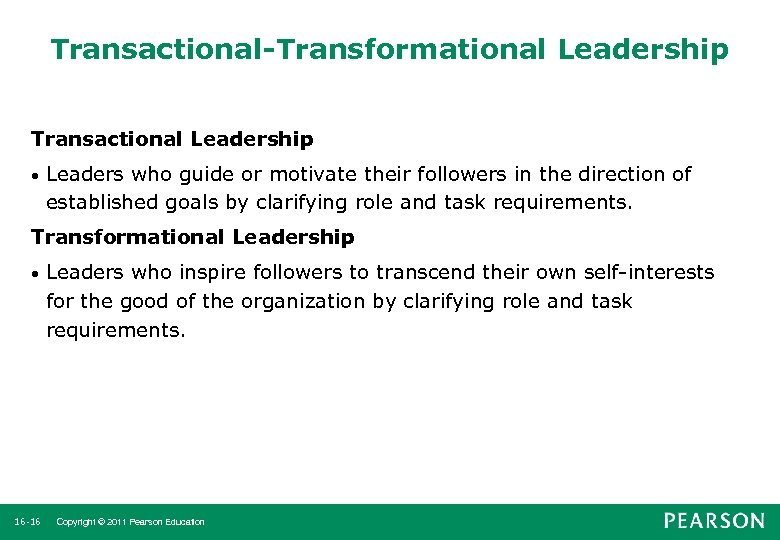 Transactional-Transformational Leadership

Transactional Leadership

• Leaders who guide or motivate their followers in the direction of established goals by clarifying role and task requirements.

Transformational Leadership

• Leaders who inspire followers to transcend their own self-interests for the good of the organization by clarifying role and task requirements.

16-16 Copyright © 2011 Pearson Education

PEARSON